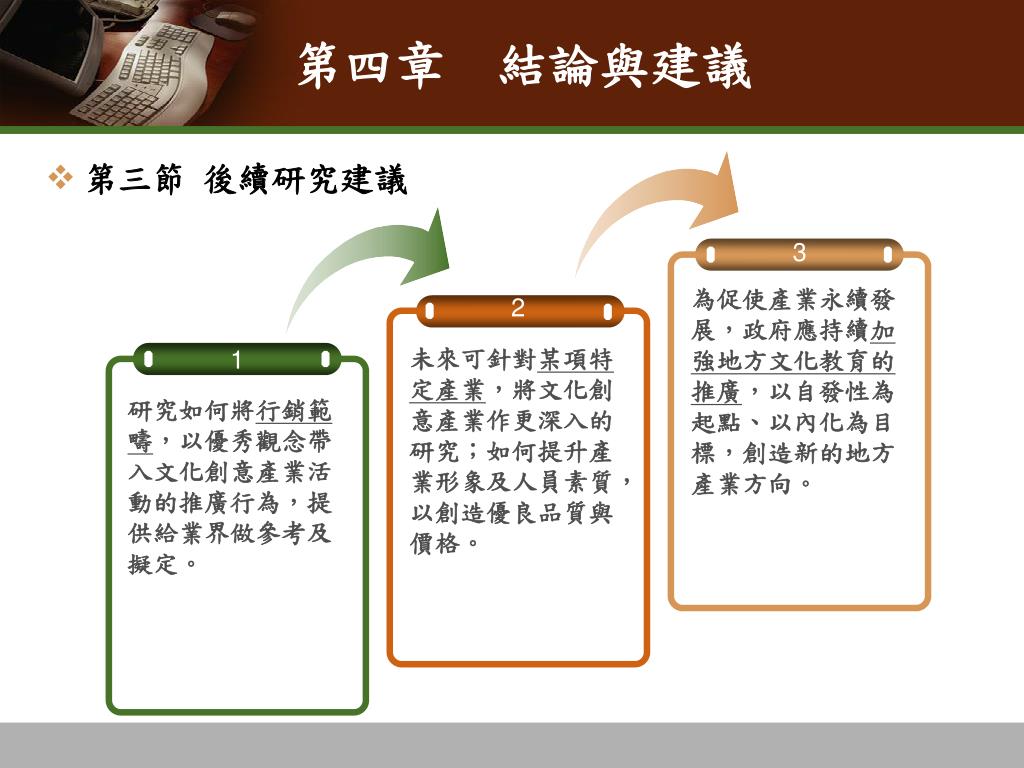 第四章　結論與建議

❖ 第三節 後續研究建議

1

研究如何將行銷範疇，以優秀觀念帶入文化創意產業活動的推廣行為，提供給業界做參考及擬定。

2

未來可針對某項特定產業，將文化創意產業作更深入的研究；如何提升產業形象及人員素質，以創造優良品質與價格。

3

為促使產業永續發展，政府應持續加強地方文化教育的推廣，以自發性為起點、以內化為目標，創造新的地方產業方向。